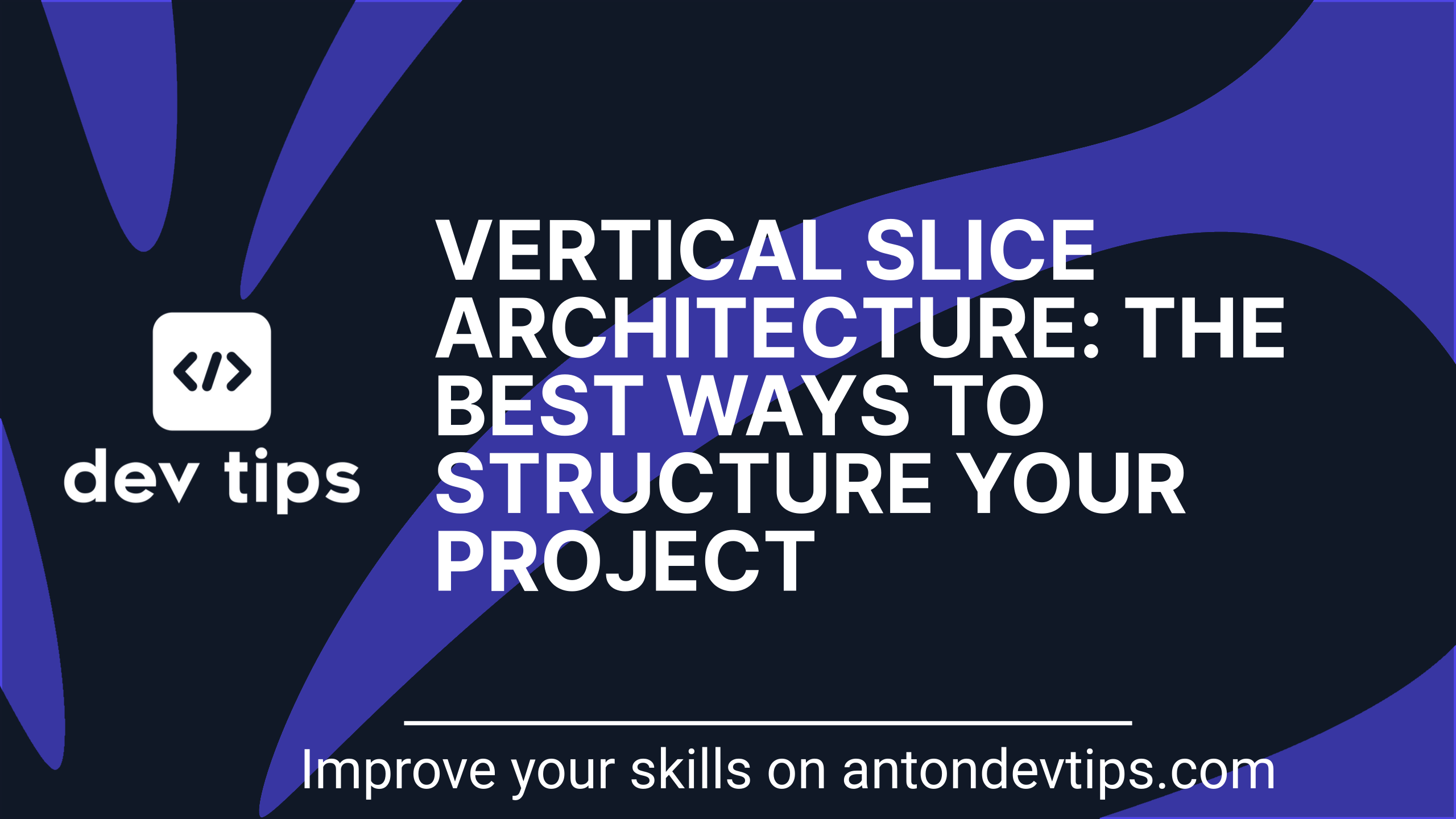 </>
dev tips

VERTICAL SLICE ARCHITECTURE: THE BEST WAYS TO STRUCTURE YOUR PROJECT

Improve your skills on antondevtips.com